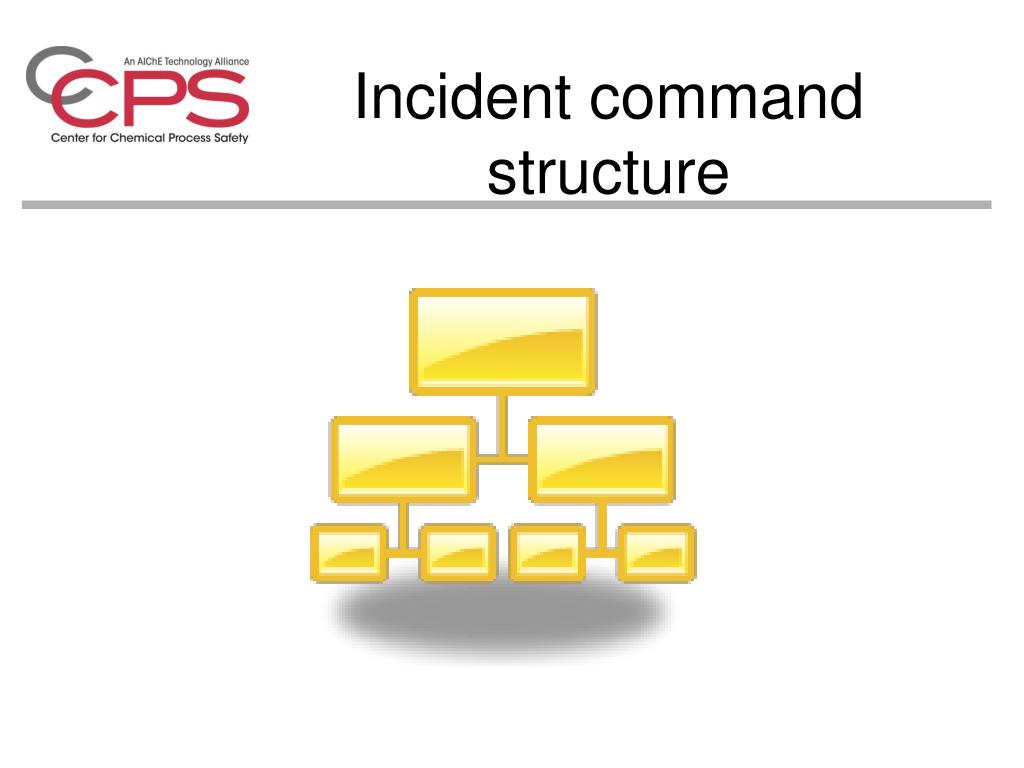 An AIChE Technology Alliance
CCPS
Center for Chemical Process Safety

Incident command structure